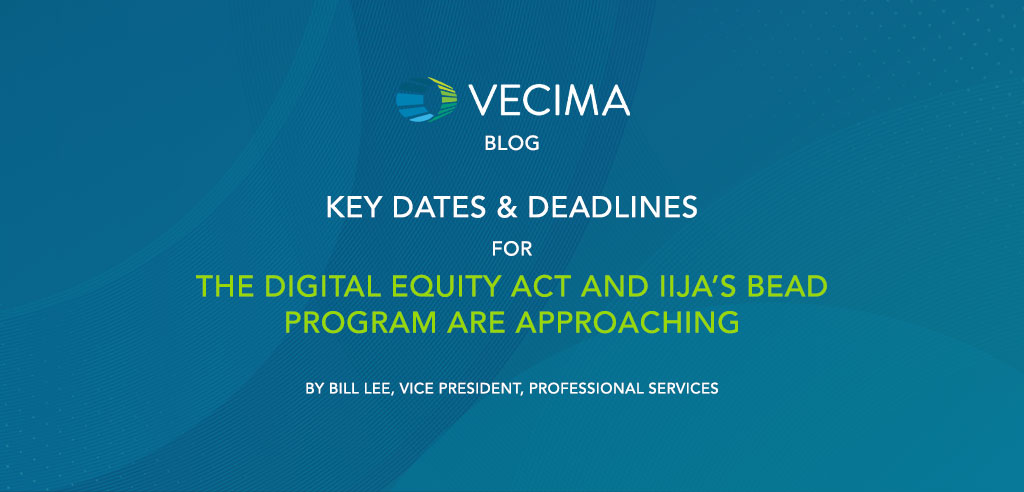 VECIMA
BLOG

KEY DATES & DEADLINES
FOR
THE DIGITAL EQUITY ACT AND IIJA'S BEAD PROGRAM ARE APPROACHING

BY BILL LEE, VICE PRESIDENT, PROFESSIONAL SERVICES